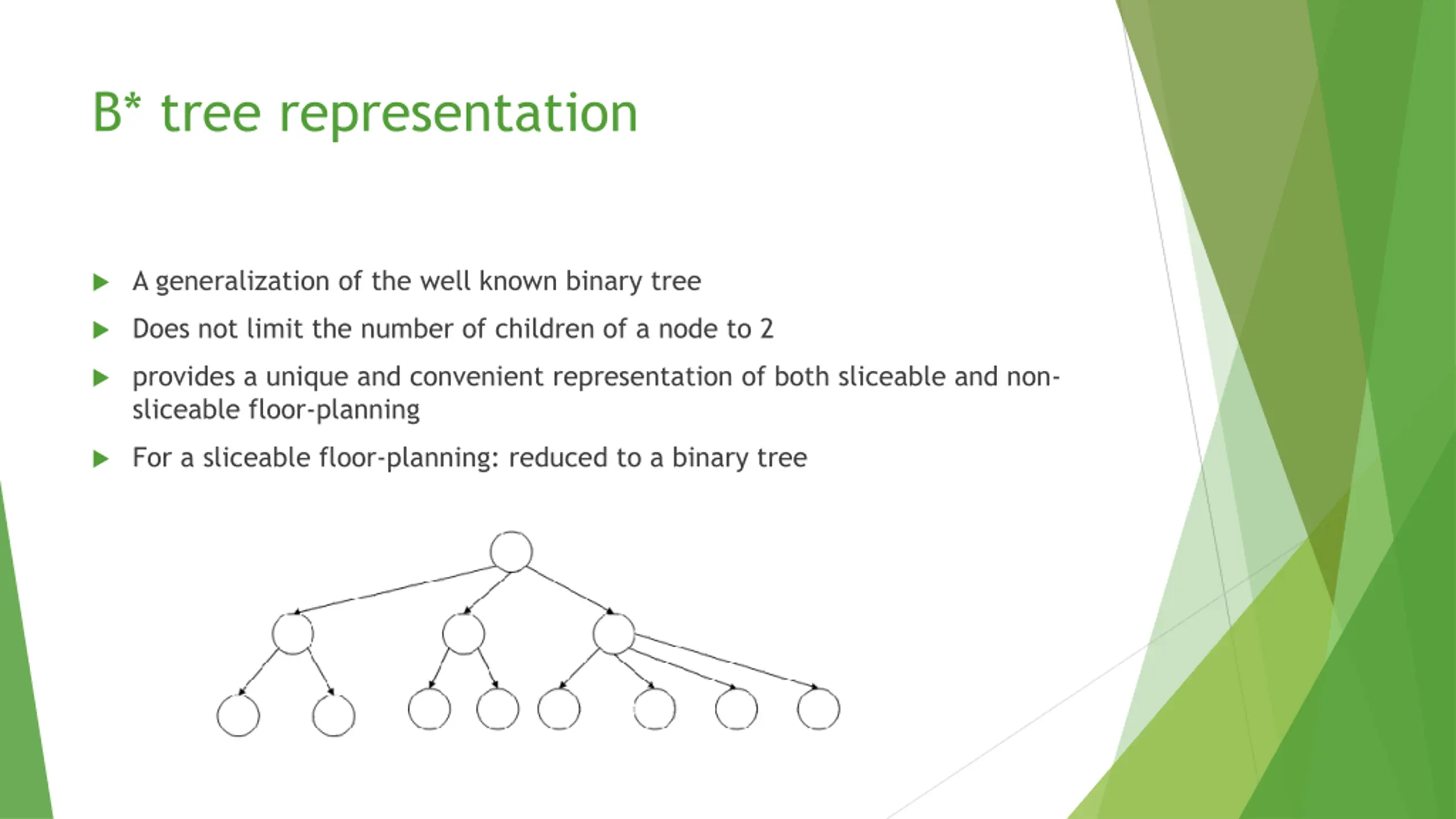 B* tree representation

A generalization of the well known binary tree

Does not limit the number of children of a node to 2

provides a unique and convenient representation of both sliceable and non-sliceable floor-planning

For a sliceable floor-planning: reduced to a binary tree